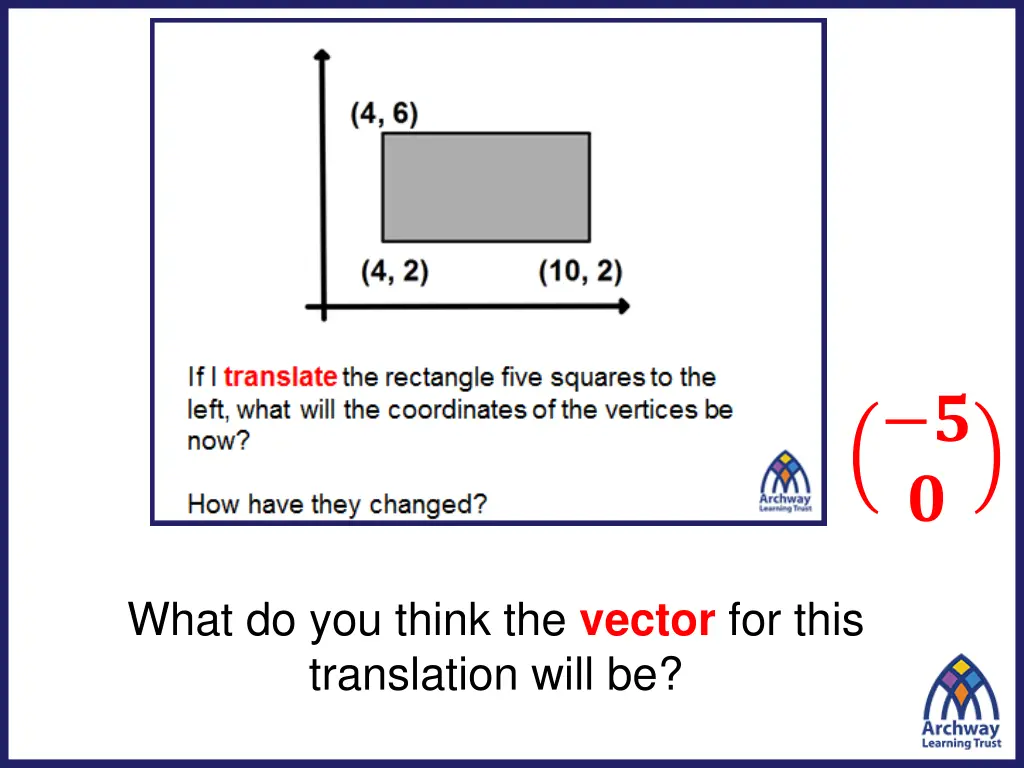 (4, 6)

(4, 2)

(10, 2)

If I translate the rectangle five squares to the left, what will the coordinates of the vertices be now?

How have they changed?

Archway Learning Trust

$\begin{pmatrix} -5 \\ 0 \end{pmatrix}$

What do you think the vector for this translation will be?

Archway Learning Trust